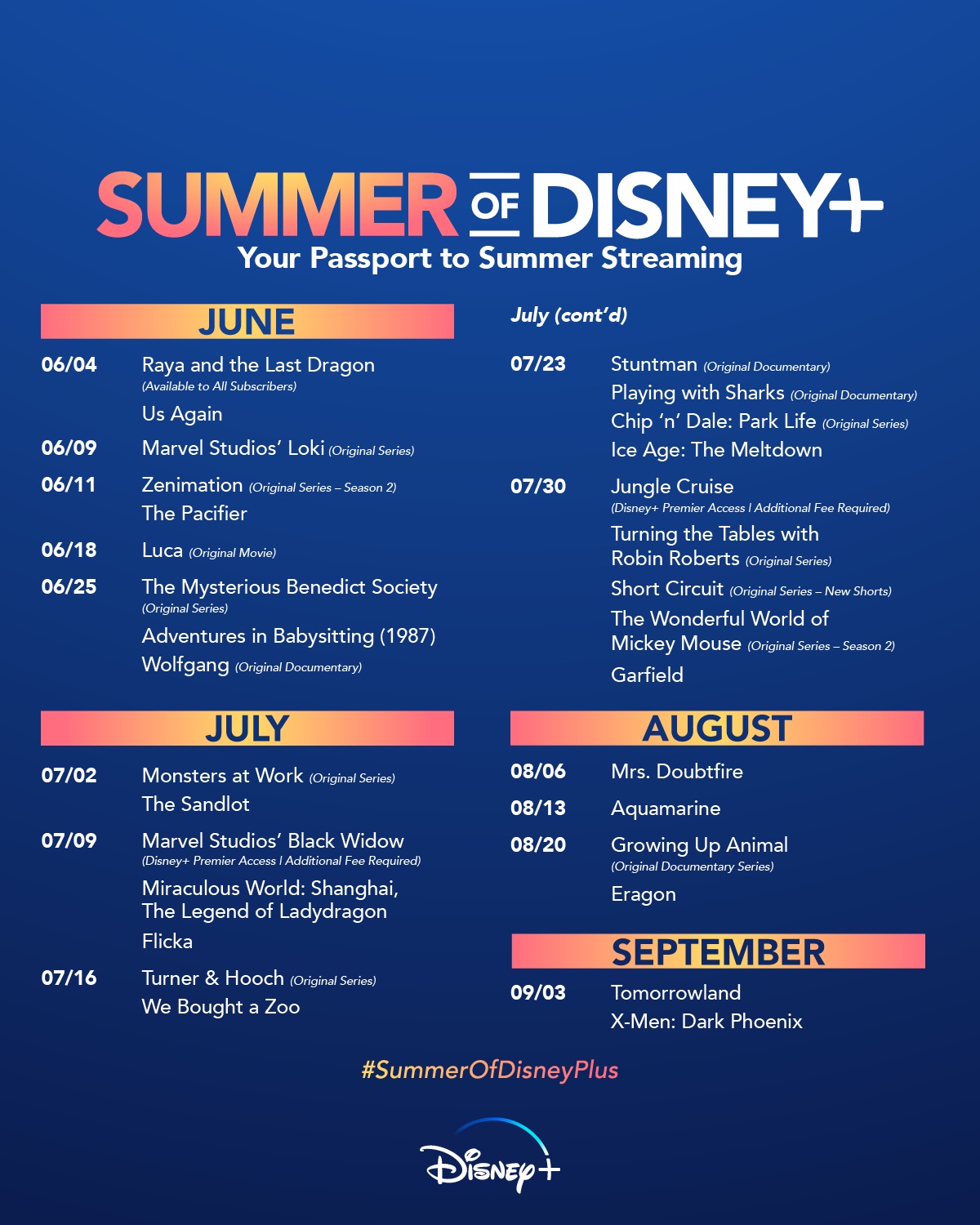 SUMMER OF DISNEY+
Your Passport to Summer Streaming

JUNE

06/04 Raya and the Last Dragon (Available to All Subscribers)
Us Again

06/09 Marvel Studios' Loki (Original Series)

06/11 Zenimation (Original Series – Season 2)
The Pacifier

06/18 Luca (Original Movie)

06/25 The Mysterious Benedict Society (Original Series)
Adventures in Babysitting (1987)
Wolfgang (Original Documentary)

JULY

07/02 Monsters at Work (Original Series)
The Sandlot

07/09 Marvel Studios' Black Widow (Disney+ Premier Access | Additional Fee Required)
Miraculous World: Shanghai, The Legend of Ladydragon
Flicka

07/16 Turner & Hooch (Original Series)
We Bought a Zoo

July (cont'd)

07/23 Stuntman (Original Documentary)
Playing with Sharks (Original Documentary)
Chip 'n' Dale: Park Life (Original Series)
Ice Age: The Meltdown

07/30 Jungle Cruise (Disney+ Premier Access | Additional Fee Required)
Turning the Tables with Robin Roberts (Original Series)
Short Circuit (Original Series – New Shorts)
The Wonderful World of Mickey Mouse (Original Series – Season 2)
Garfield

AUGUST

08/06 Mrs. Doubtfire

08/13 Aquamarine

08/20 Growing Up Animal (Original Documentary Series)
Eragon

SEPTEMBER

09/03 Tomorrowland
X-Men: Dark Phoenix

#SummerOfDisneyPlus

Disney+